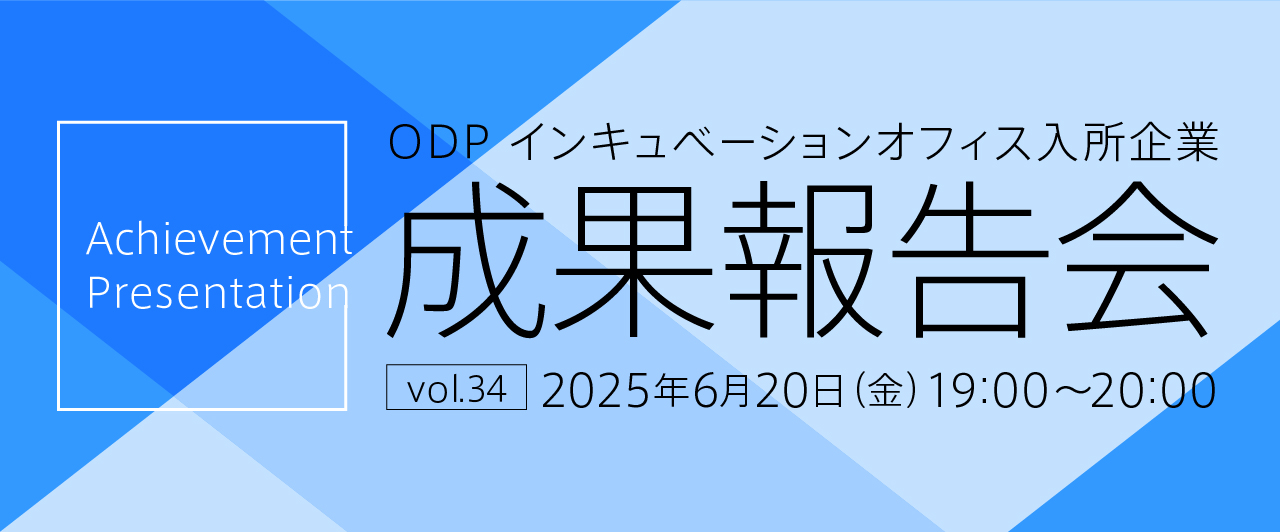 Achievement Presentation

ODP インキュベーションオフィス入所企業

成果報告会

vol.34 2025年6月20日（金）19:00～20:00